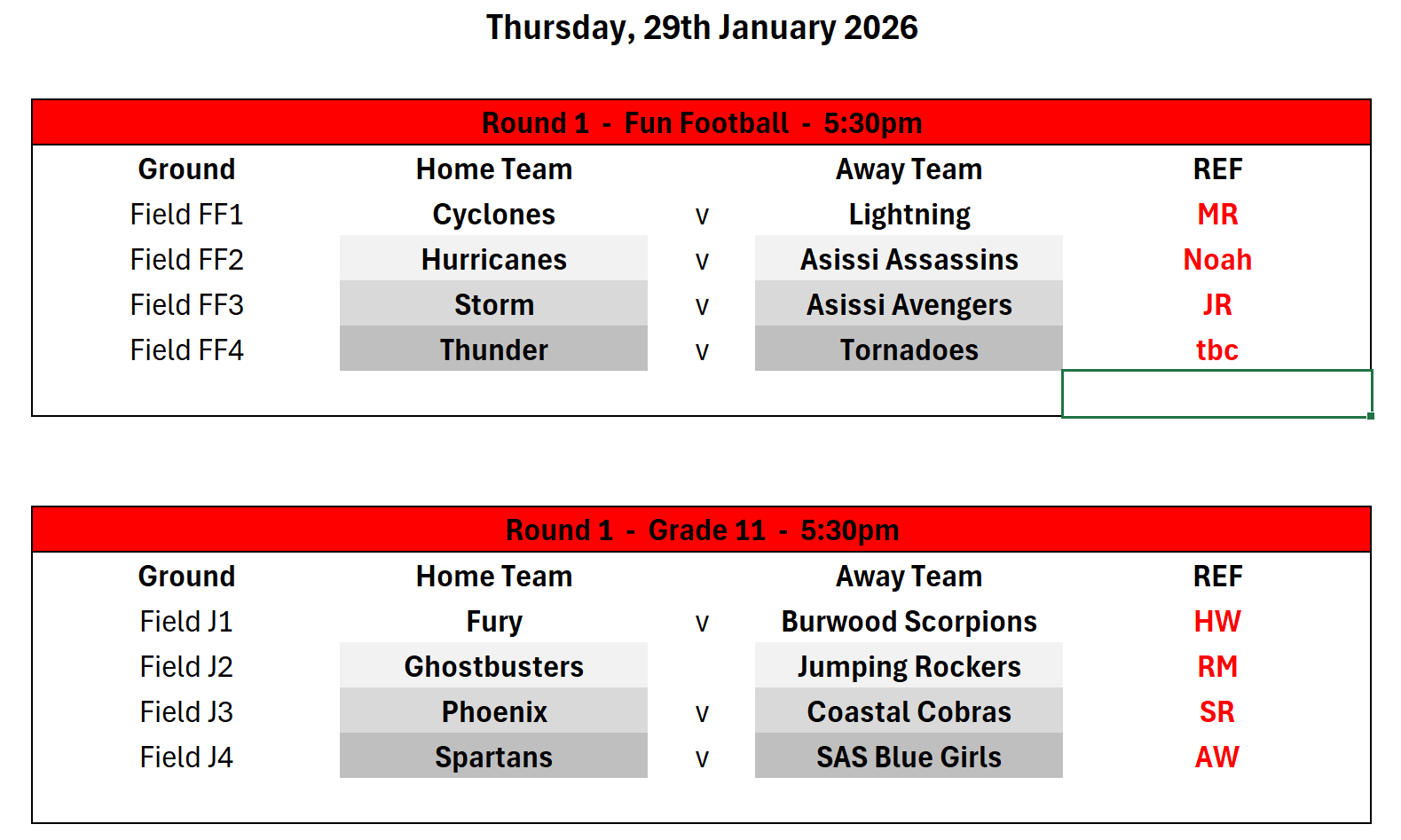 Thursday, 29th January 2026

Round 1 - Fun Football - 5:30pm

| Ground | Home Team | | Away Team | REF |
|---|---|---|---|---|
| Field FF1 | Cyclones | v | Lightning | MR |
| Field FF2 | Hurricanes | v | Asissi Assassins | Noah |
| Field FF3 | Storm | v | Asissi Avengers | JR |
| Field FF4 | Thunder | v | Tornadoes | tbc |

Round 1 - Grade 11 - 5:30pm

| Ground | Home Team | | Away Team | REF |
|---|---|---|---|---|
| Field J1 | Fury | v | Burwood Scorpions | HW |
| Field J2 | Ghostbusters | | Jumping Rockers | RM |
| Field J3 | Phoenix | v | Coastal Cobras | SR |
| Field J4 | Spartans | v | SAS Blue Girls | AW |